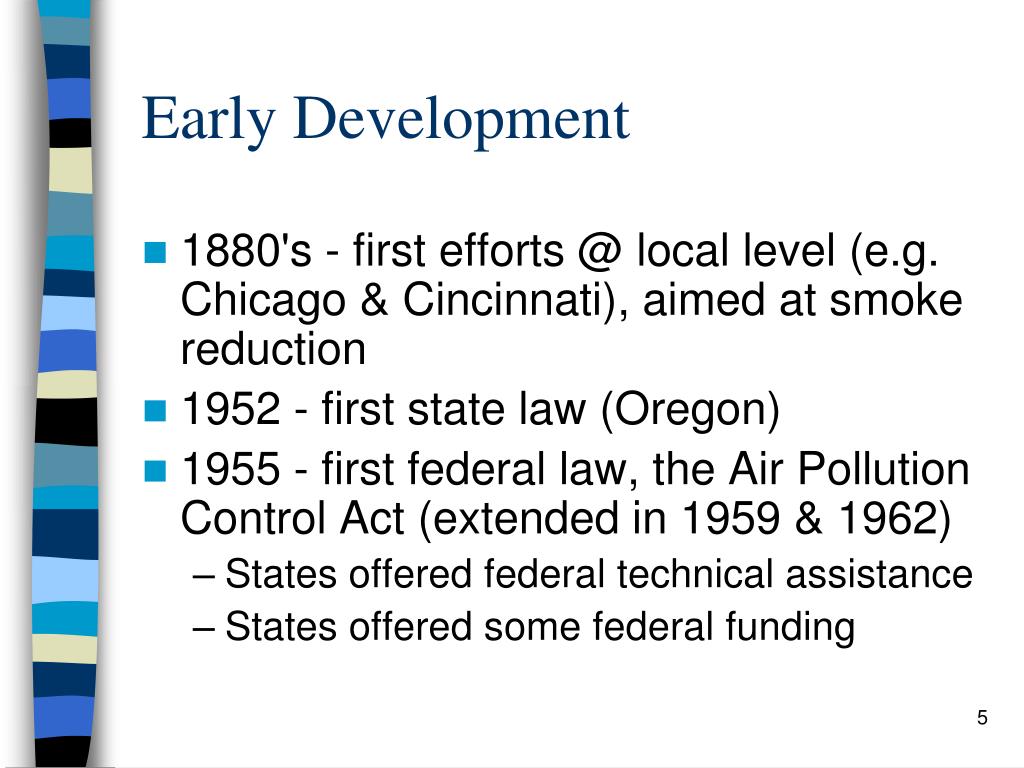 Early Development

- 1880's - first efforts @ local level (e.g. Chicago & Cincinnati), aimed at smoke reduction
- 1952 - first state law (Oregon)
- 1955 - first federal law, the Air Pollution Control Act (extended in 1959 & 1962)
  – States offered federal technical assistance
  – States offered some federal funding

5